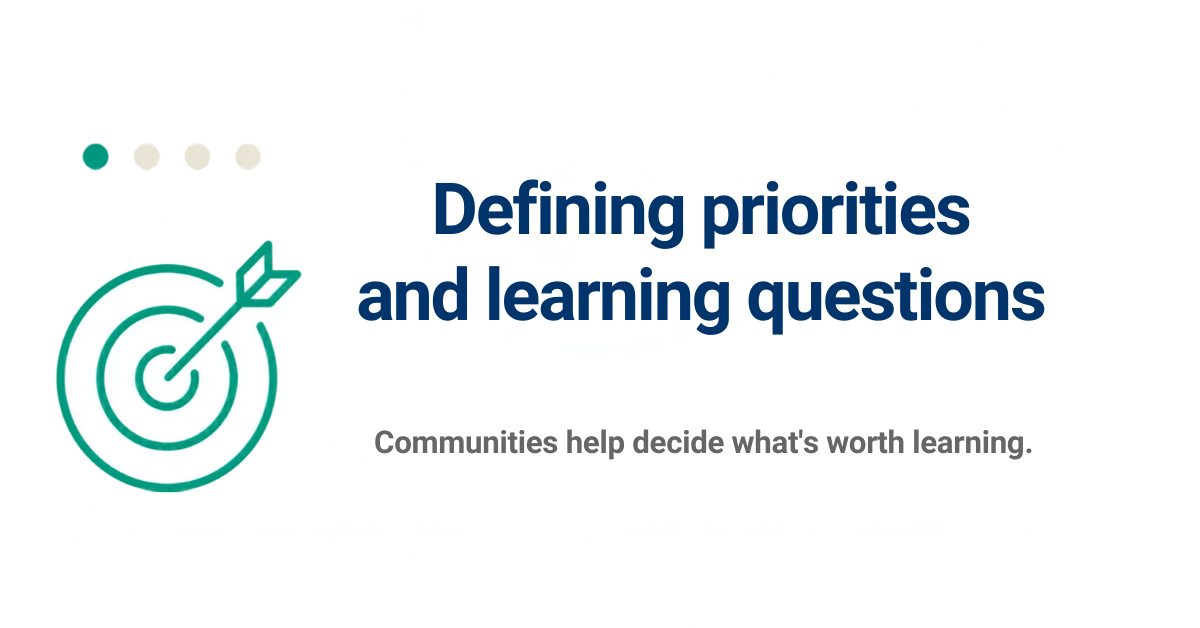 Defining priorities and learning questions

Communities help decide what's worth learning.